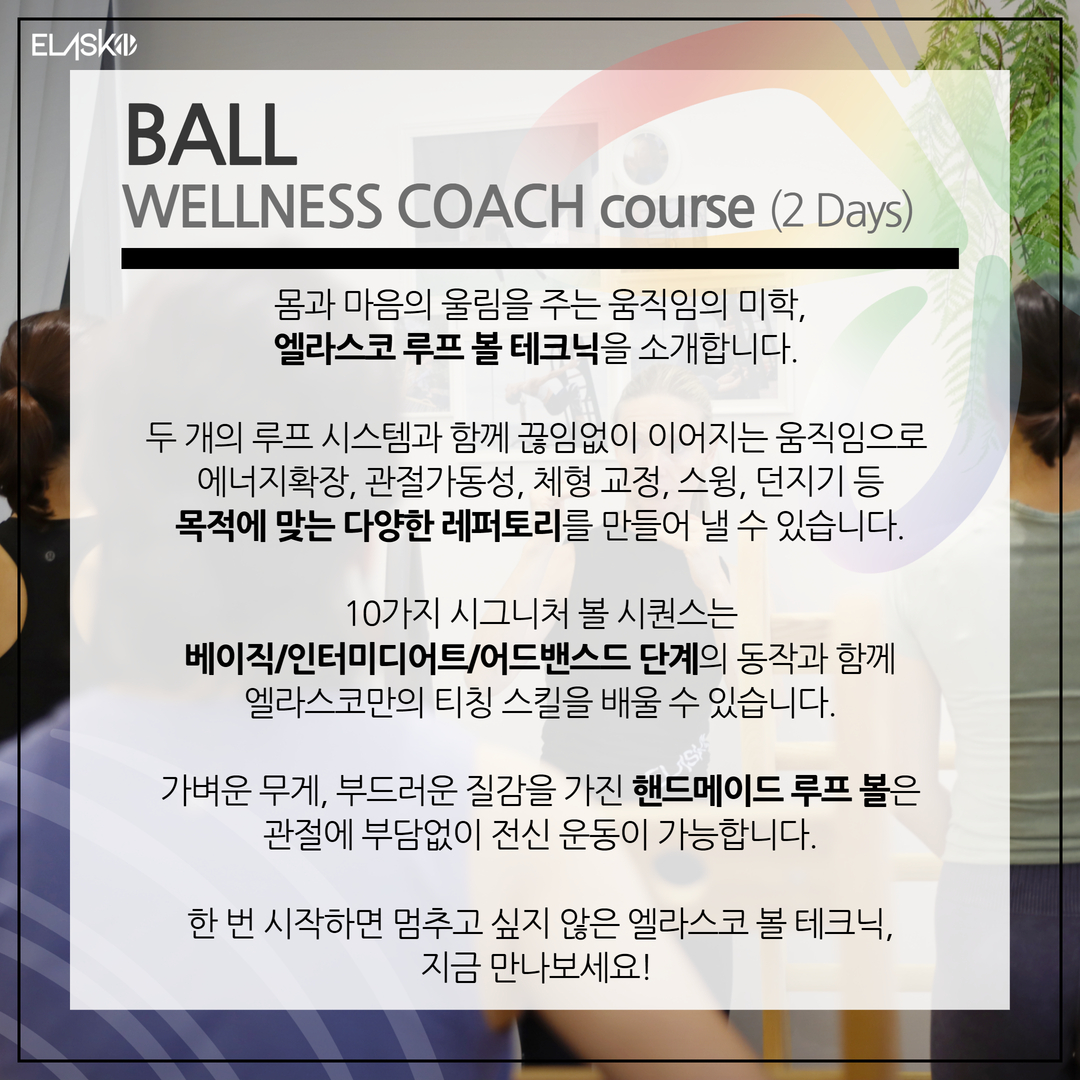 ELASKO

BALL
WELLNESS COACH course (2 Days)

몸과 마음의 울림을 주는 움직임의 미학,
엘라스코 루프 볼 테크닉을 소개합니다.

두 개의 루프 시스템과 함께 끊임없이 이어지는 움직임으로
에너지확장, 관절가동성, 체형 교정, 스윙, 던지기 등
목적에 맞는 다양한 레퍼토리를 만들어 낼 수 있습니다.

10가지 시그니처 볼 시퀀스는
베이직/인터미디어트/어드밴스드 단계의 동작과 함께
엘라스코만의 티칭 스킬을 배울 수 있습니다.

가벼운 무게, 부드러운 질감을 가진 핸드메이드 루프 볼은
관절에 부담없이 전신 운동이 가능합니다.

한 번 시작하면 멈추고 싶지 않은 엘라스코 볼 테크닉,
지금 만나보세요!